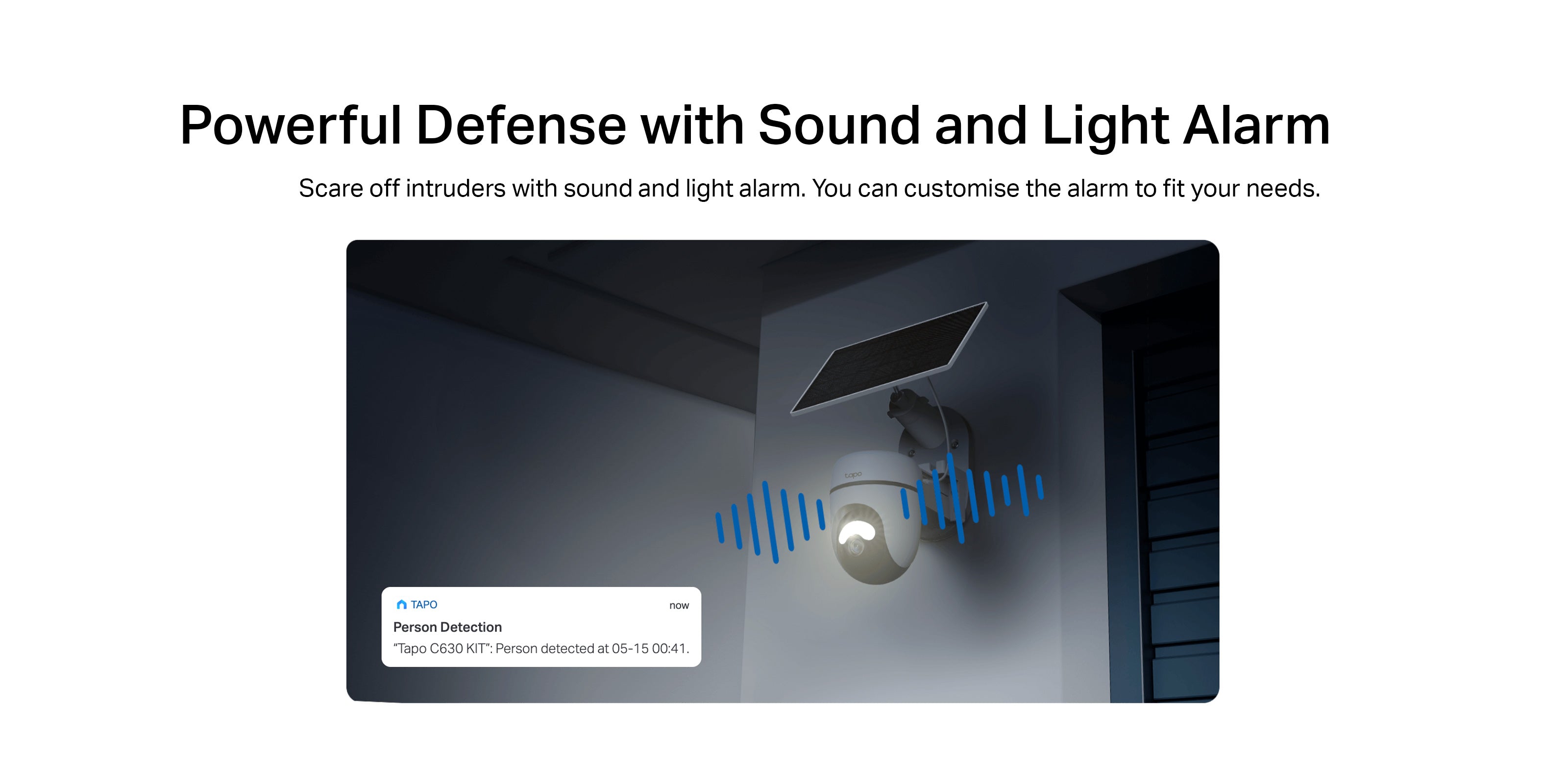 Powerful Defense with Sound and Light Alarm

Scare off intruders with sound and light alarm. You can customise the alarm to fit your needs.

tapo

TAPO

now

Person Detection

"Tapo C630 KIT": Person detected at 05-15 00:41.